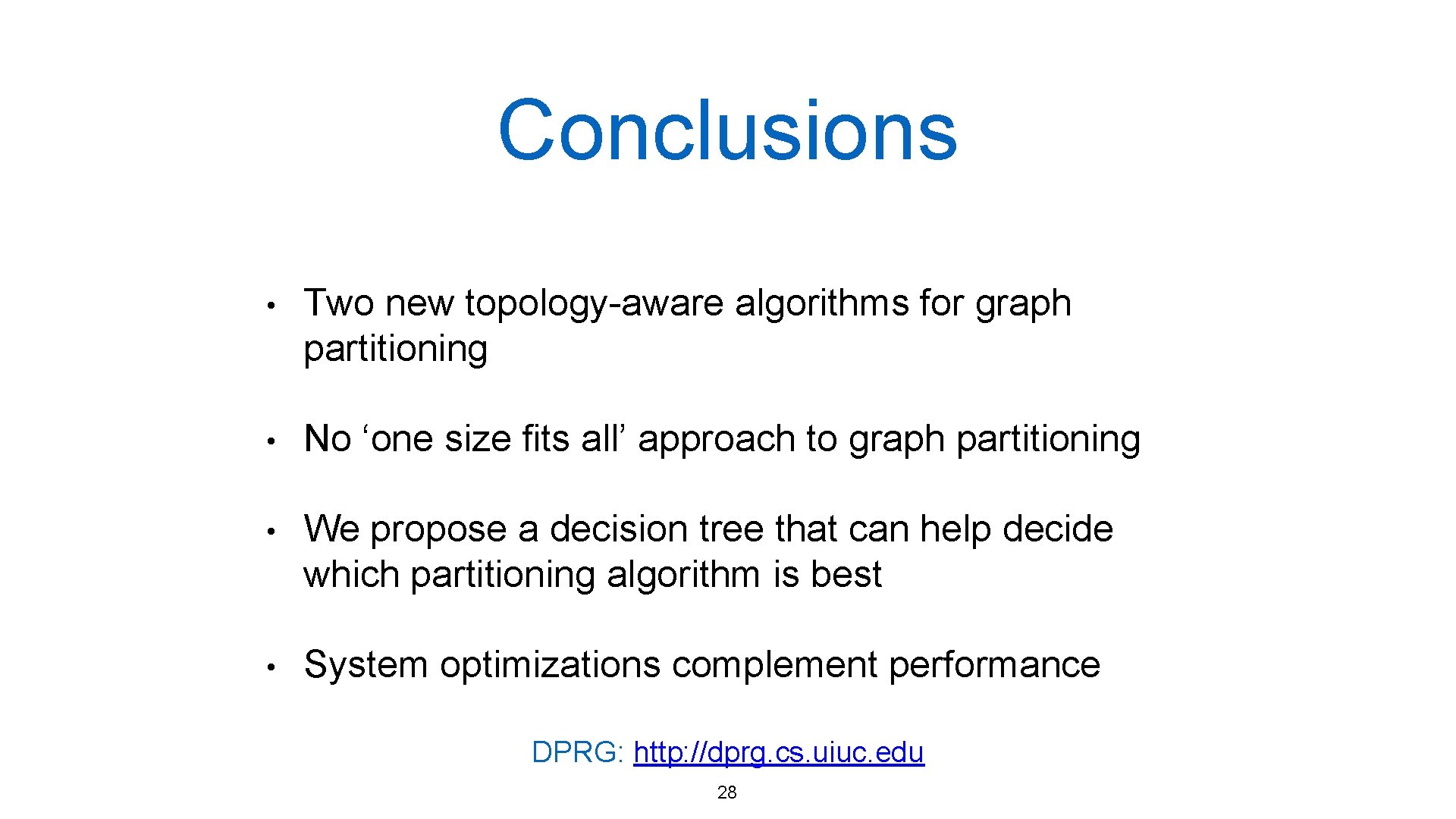 Conclusions

• Two new topology-aware algorithms for graph partitioning

• No ‘one size fits all’ approach to graph partitioning

• We propose a decision tree that can help decide which partitioning algorithm is best

• System optimizations complement performance

DPRG: http://dprg.cs.uiuc.edu

28